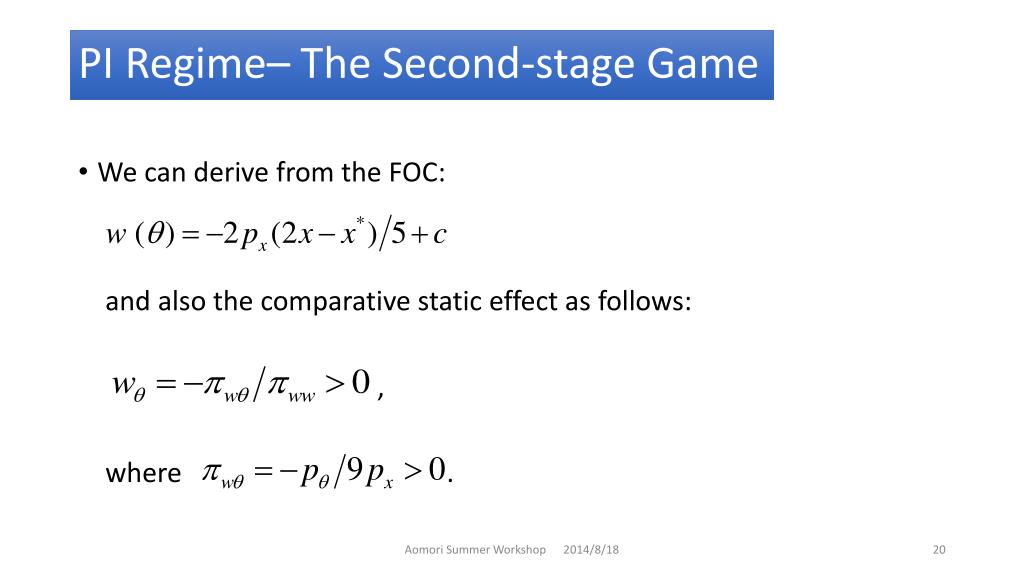 PI Regime– The Second-stage Game

• We can derive from the FOC:

$w(\theta) = -2p_x(2x - x^*)/5 + c$

and also the comparative static effect as follows:

$w_\theta = -\pi_{w\theta}/\pi_{ww} > 0$ ,

where $\pi_{w\theta} = -p_\theta/9p_x > 0$.

Aomori Summer Workshop 2014/8/18 20